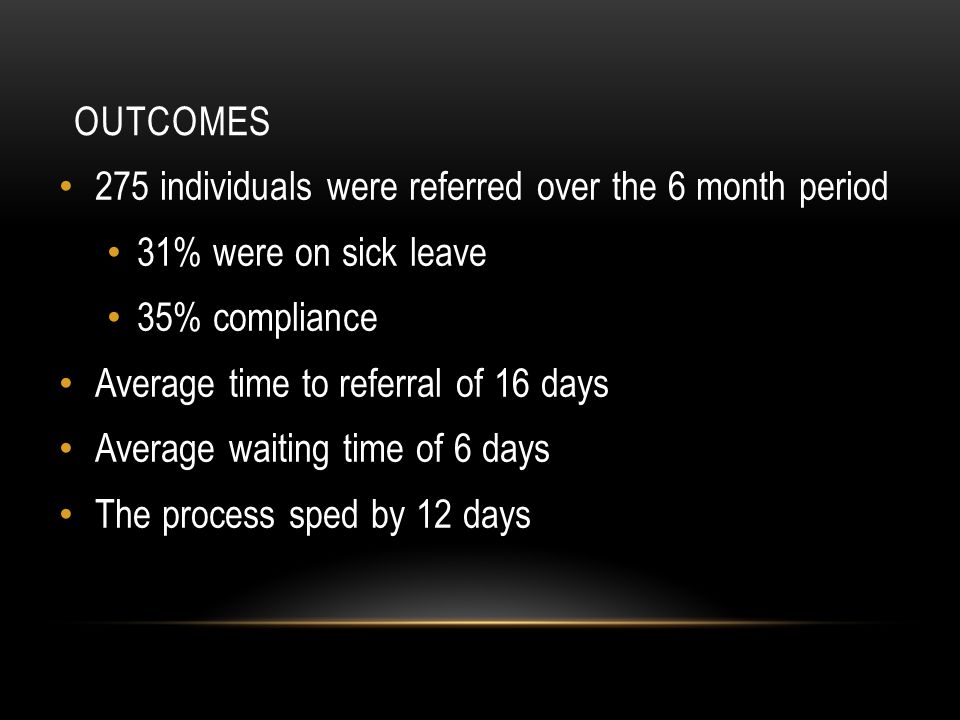 OUTCOMES

• 275 individuals were referred over the 6 month period
  • 31% were on sick leave
  • 35% compliance
• Average time to referral of 16 days
• Average waiting time of 6 days
• The process sped by 12 days